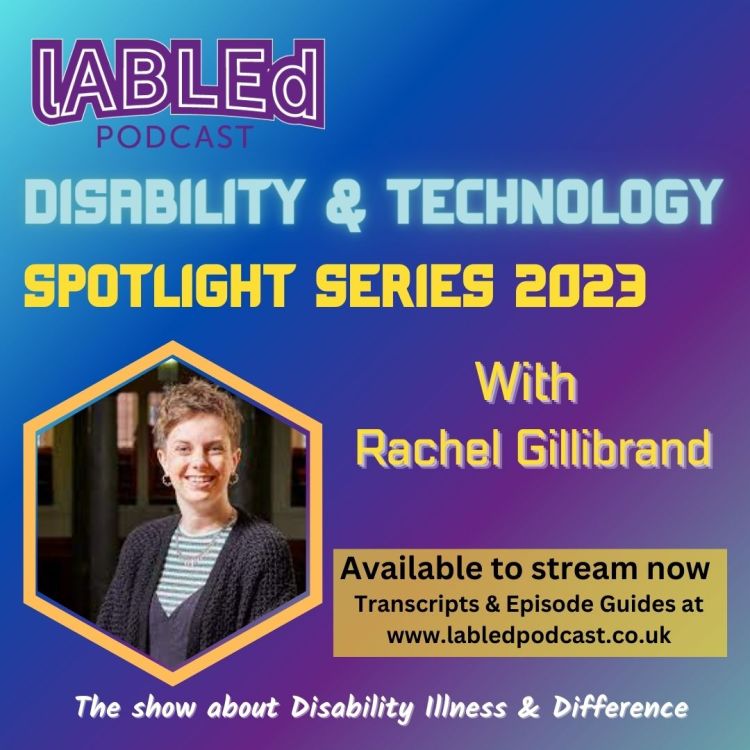 lABLEd
PODCAST

DISABILITY & TECHNOLOGY

SPOTLIGHT SERIES 2023

With
Rachel Gillibrand

Available to stream now
Transcripts & Episode Guides at
www.labledpodcast.co.uk

The show about Disability Illness & Difference